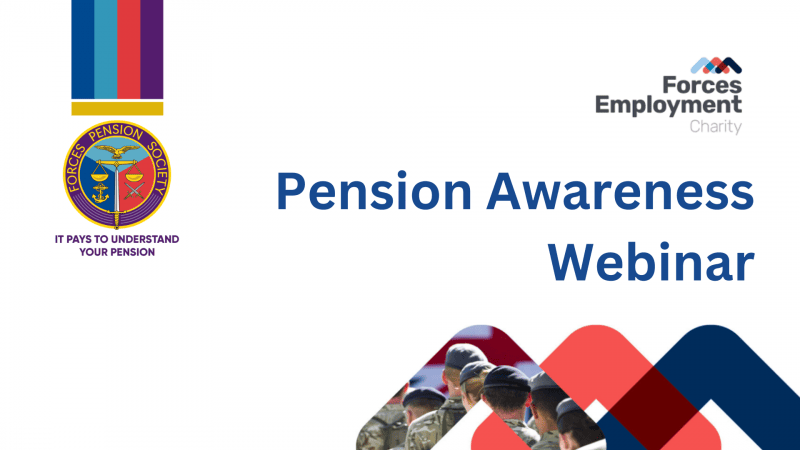 FORCES PENSION SOCIETY

IT PAYS TO UNDERSTAND YOUR PENSION

Forces Employment Charity

Pension Awareness Webinar